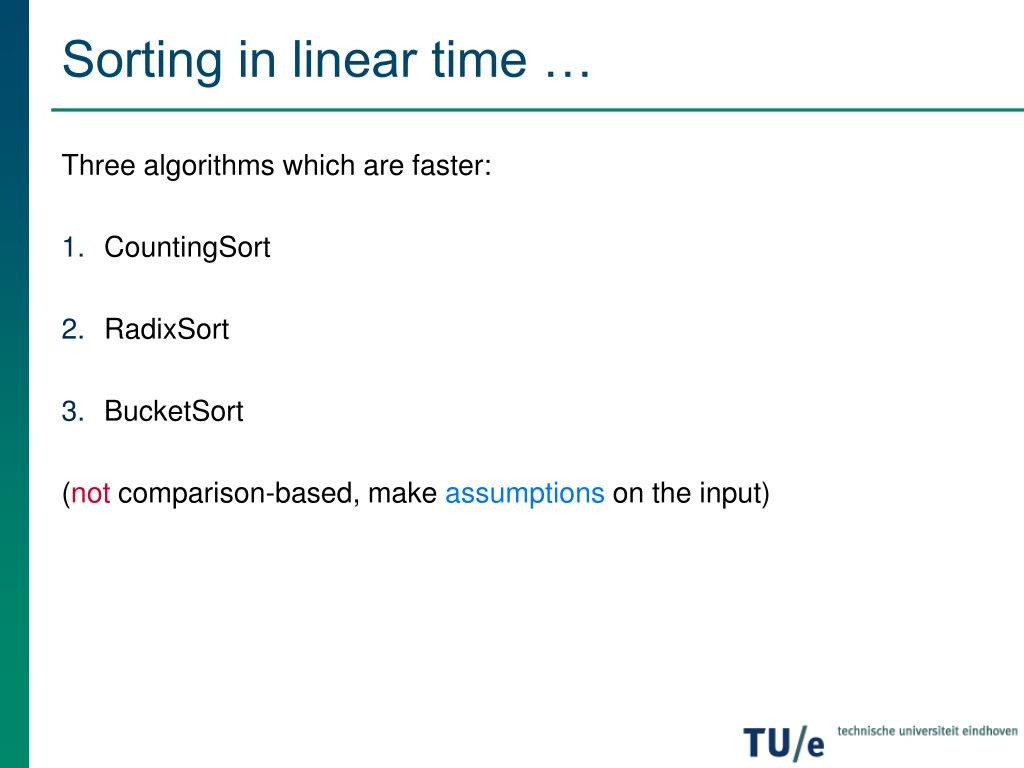 Sorting in linear time …

Three algorithms which are faster:

1. CountingSort

2. RadixSort

3. BucketSort

(not comparison-based, make assumptions on the input)

TU/e technische universiteit eindhoven